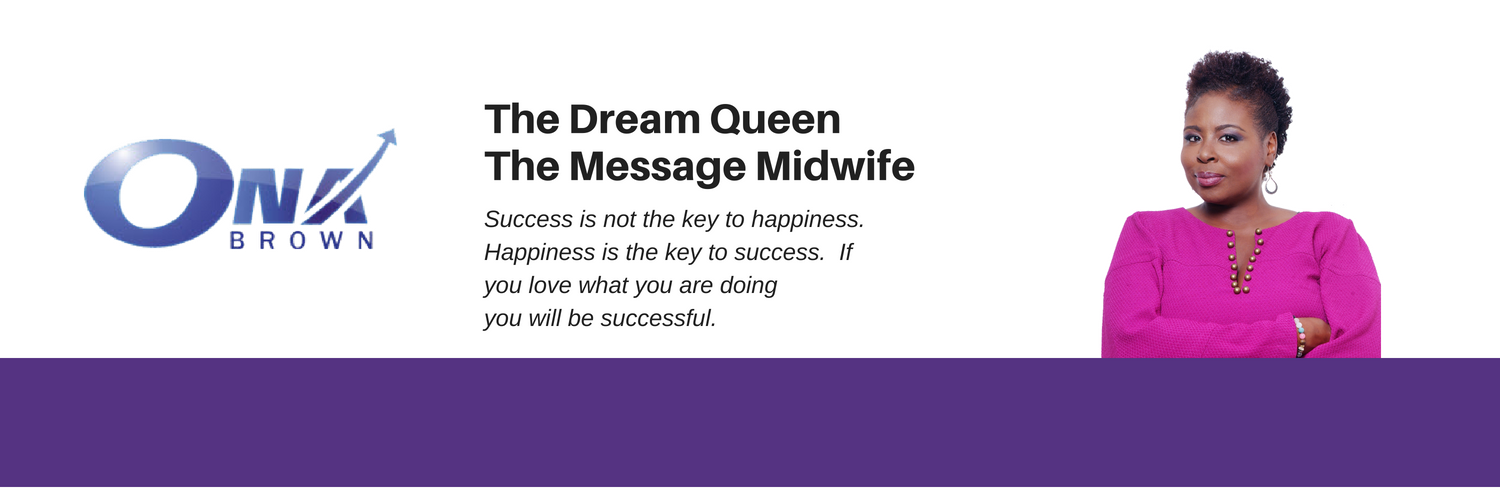 ONA
BROWN

The Dream Queen
The Message Midwife

Success is not the key to happiness. Happiness is the key to success. If you love what you are doing you will be successful.